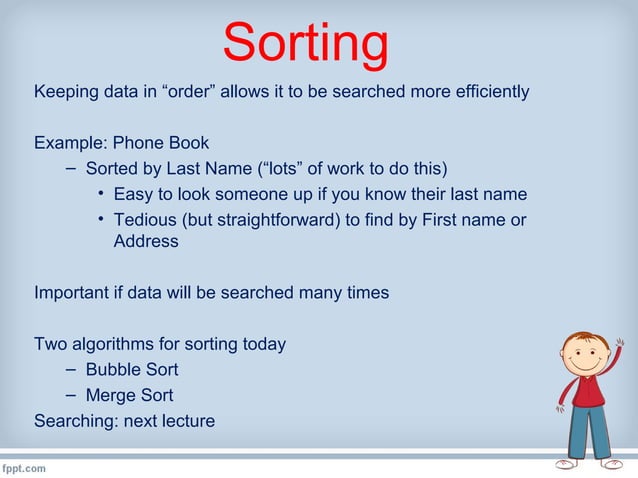 Sorting

Keeping data in “order” allows it to be searched more efficiently

Example: Phone Book

– Sorted by Last Name (“lots” of work to do this)

• Easy to look someone up if you know their last name

• Tedious (but straightforward) to find by First name or Address

Important if data will be searched many times

Two algorithms for sorting today

– Bubble Sort

– Merge Sort

Searching: next lecture

fppt.com